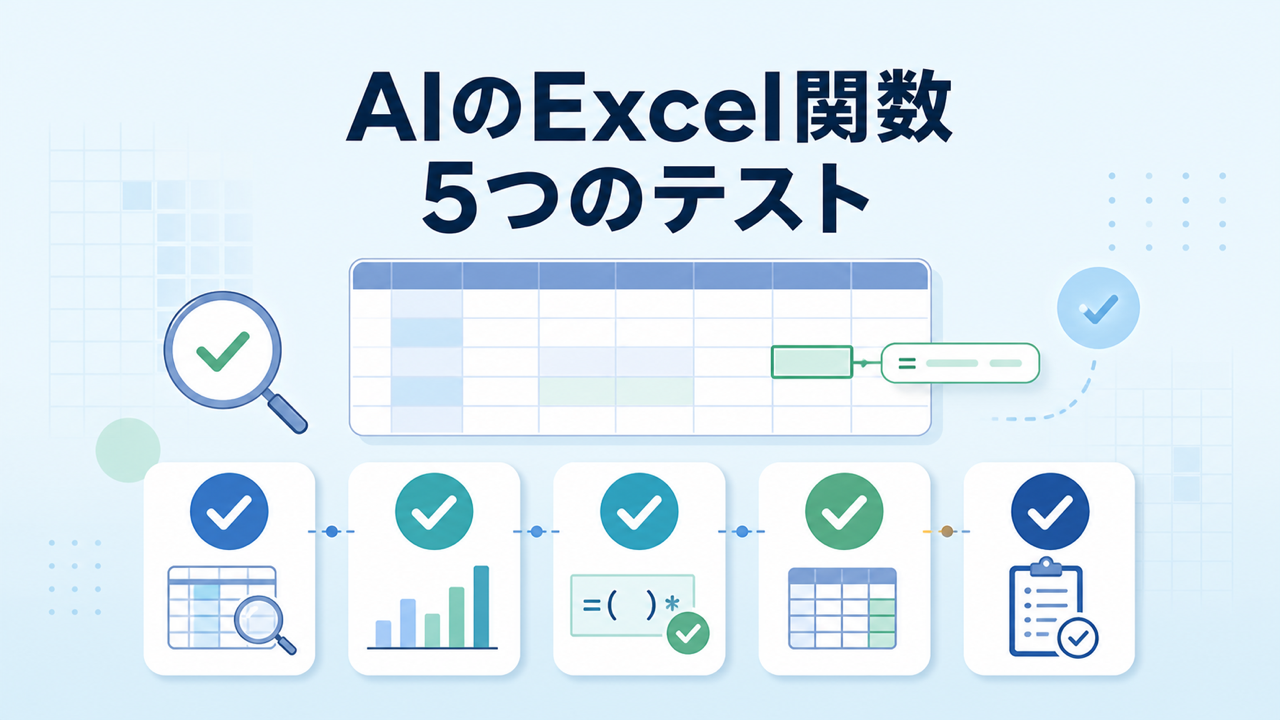 AIのExcel関数
5つのテスト

=

=(　)*